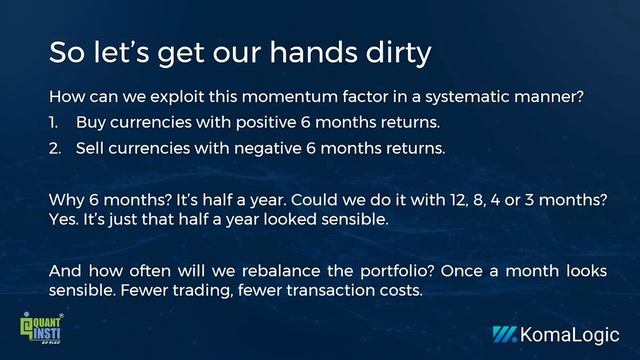 So let's get our hands dirty

How can we exploit this momentum factor in a systematic manner?

1. Buy currencies with positive 6 months returns.
2. Sell currencies with negative 6 months returns.

Why 6 months? It's half a year. Could we do it with 12, 8, 4 or 3 months? Yes. It's just that half a year looked sensible.

And how often will we rebalance the portfolio? Once a month looks sensible. Fewer trading, fewer transaction costs.

QUANT INSTI GO ALGO

KomaLogic